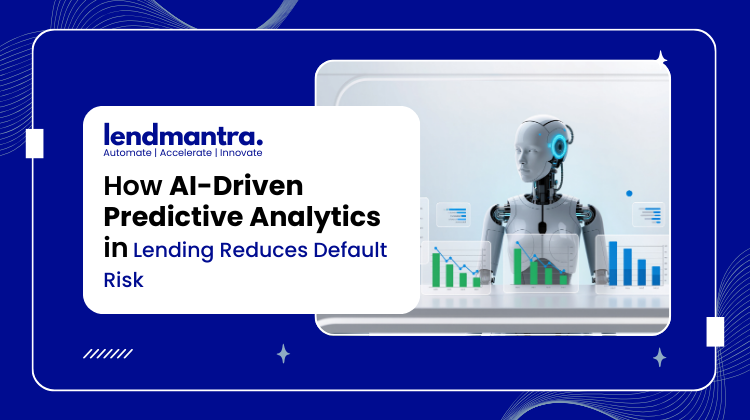 lendmantra.
Automate | Accelerate | Innovate

How AI-Driven Predictive Analytics in Lending Reduces Default Risk